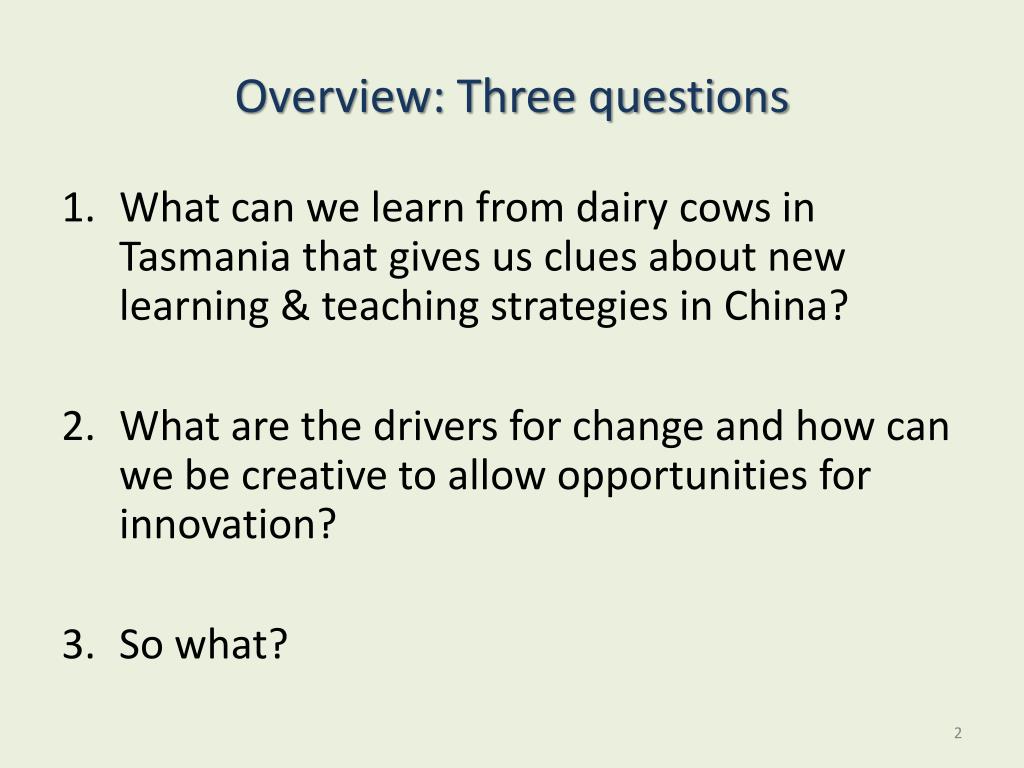 Overview: Three questions

1. What can we learn from dairy cows in Tasmania that gives us clues about new learning & teaching strategies in China?

2. What are the drivers for change and how can we be creative to allow opportunities for innovation?

3. So what?

2